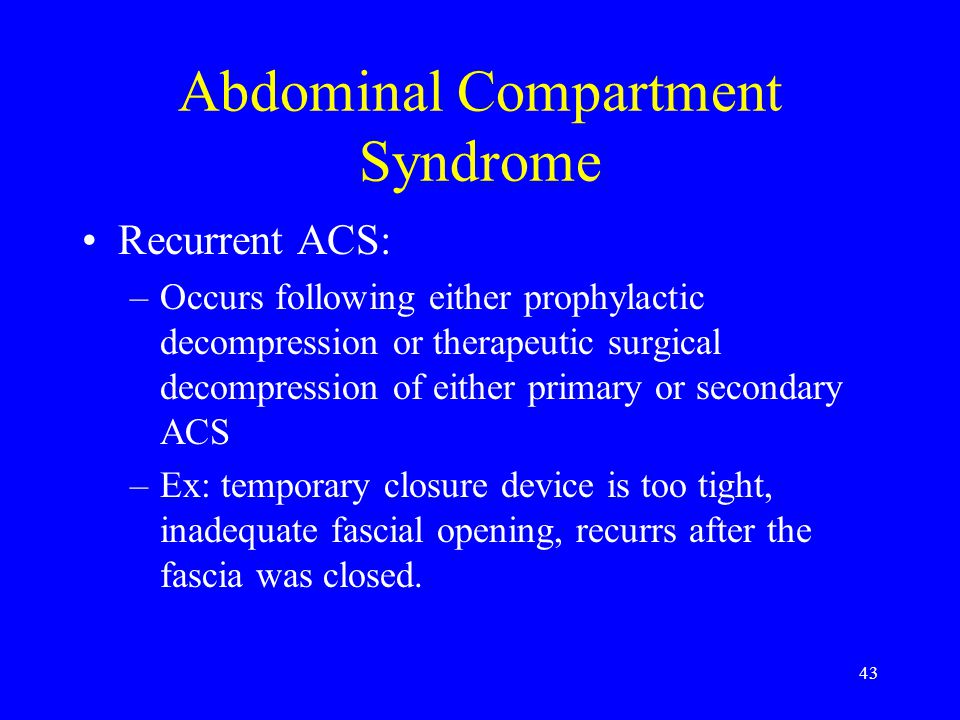 Abdominal Compartment Syndrome

• Recurrent ACS:
– Occurs following either prophylactic decompression or therapeutic surgical decompression of either primary or secondary ACS
– Ex: temporary closure device is too tight, inadequate fascial opening, recurrs after the fascia was closed.

43